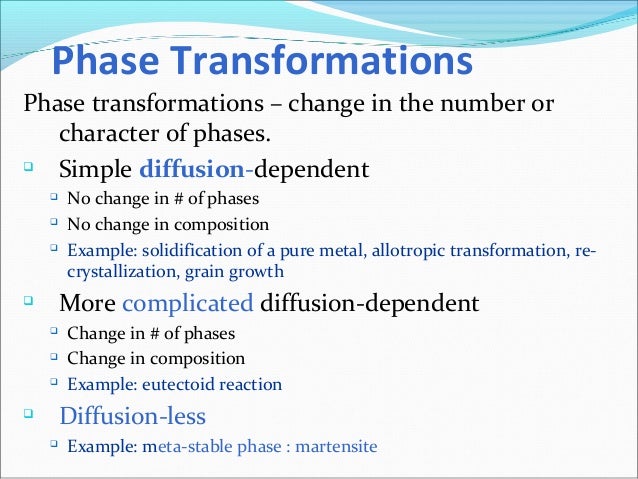 Phase Transformations

Phase transformations – change in the number or character of phases.

- Simple diffusion-dependent
  - No change in # of phases
  - No change in composition
  - Example: solidification of a pure metal, allotropic transformation, re-crystallization, grain growth
- More complicated diffusion-dependent
  - Change in # of phases
  - Change in composition
  - Example: eutectoid reaction
- Diffusion-less
  - Example: meta-stable phase : martensite